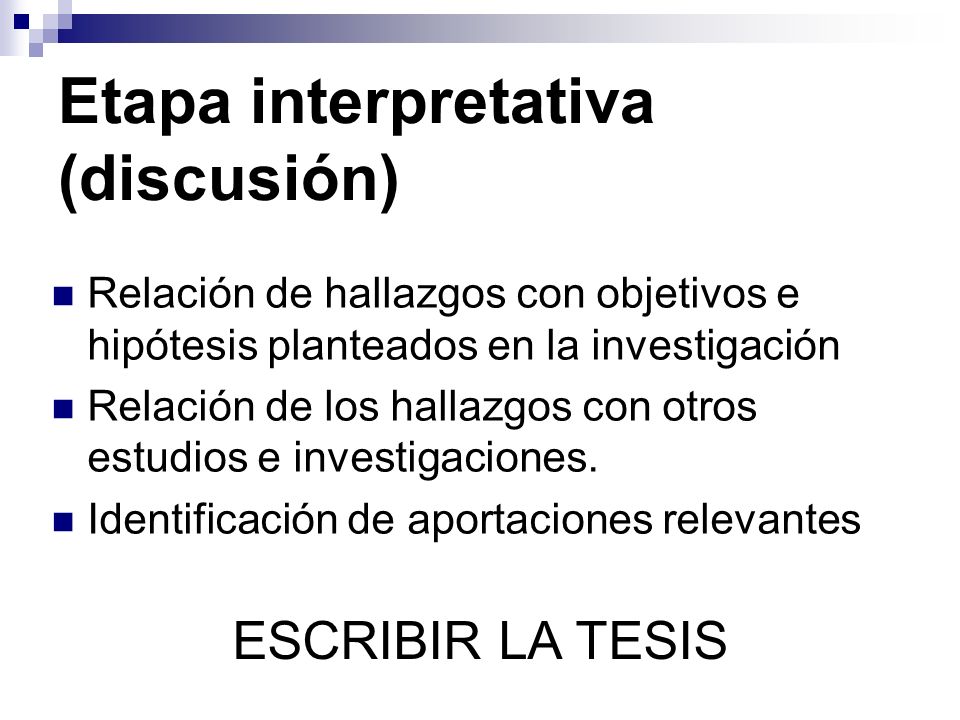 Etapa interpretativa (discusión)

Relación de hallazgos con objetivos e hipótesis planteados en la investigación

Relación de los hallazgos con otros estudios e investigaciones.

Identificación de aportaciones relevantes

ESCRIBIR LA TESIS